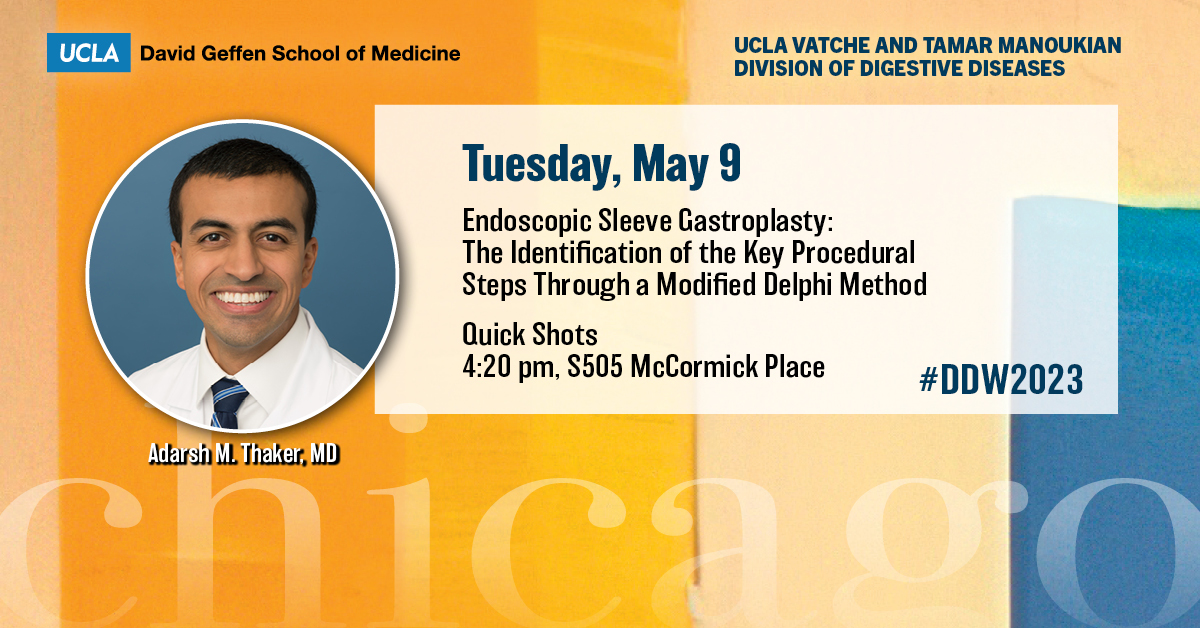 UCLA David Geffen School of Medicine

UCLA VATCHE AND TAMAR MANOUKIAN DIVISION OF DIGESTIVE DISEASES

Tuesday, May 9

Endoscopic Sleeve Gastroplasty: The Identification of the Key Procedural Steps Through a Modified Delphi Method

Quick Shots
4:20 pm, S505 McCormick Place

#DDW2023

Adarsh M. Thaker, MD

chicago